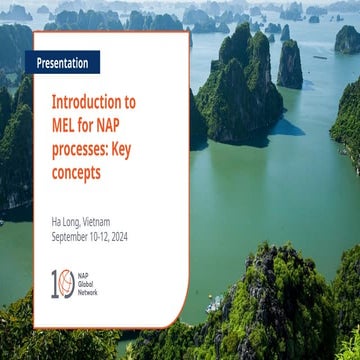 Presentation

Introduction to MEL for NAP processes: Key concepts

Ha Long, Vietnam
September 10-12, 2024

10 NAP Global Network